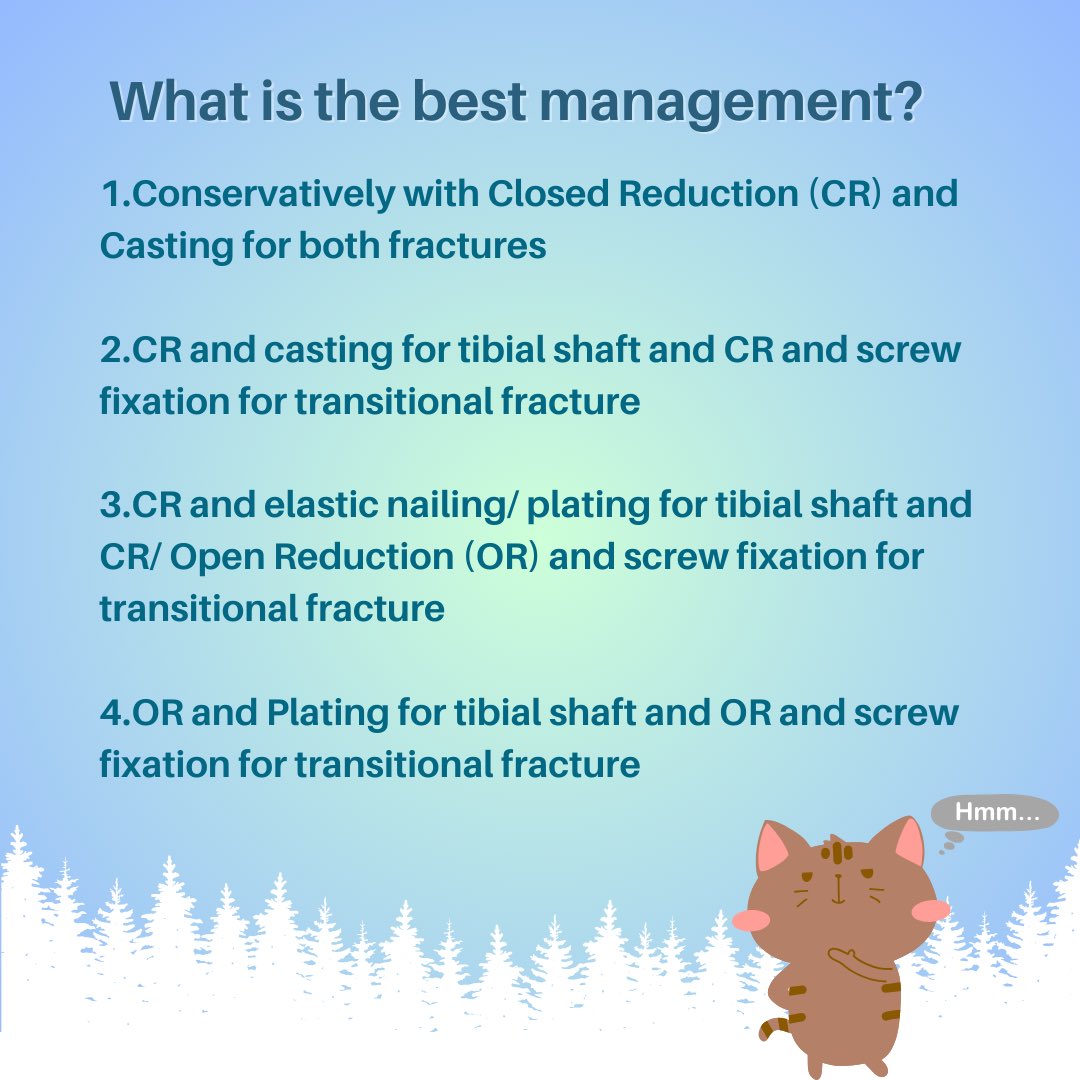 What is the best management?

1.Conservatively with Closed Reduction (CR) and Casting for both fractures

2.CR and casting for tibial shaft and CR and screw fixation for transitional fracture

3.CR and elastic nailing/ plating for tibial shaft and CR/ Open Reduction (OR) and screw fixation for transitional fracture

4.OR and Plating for tibial shaft and OR and screw fixation for transitional fracture

Hmm...